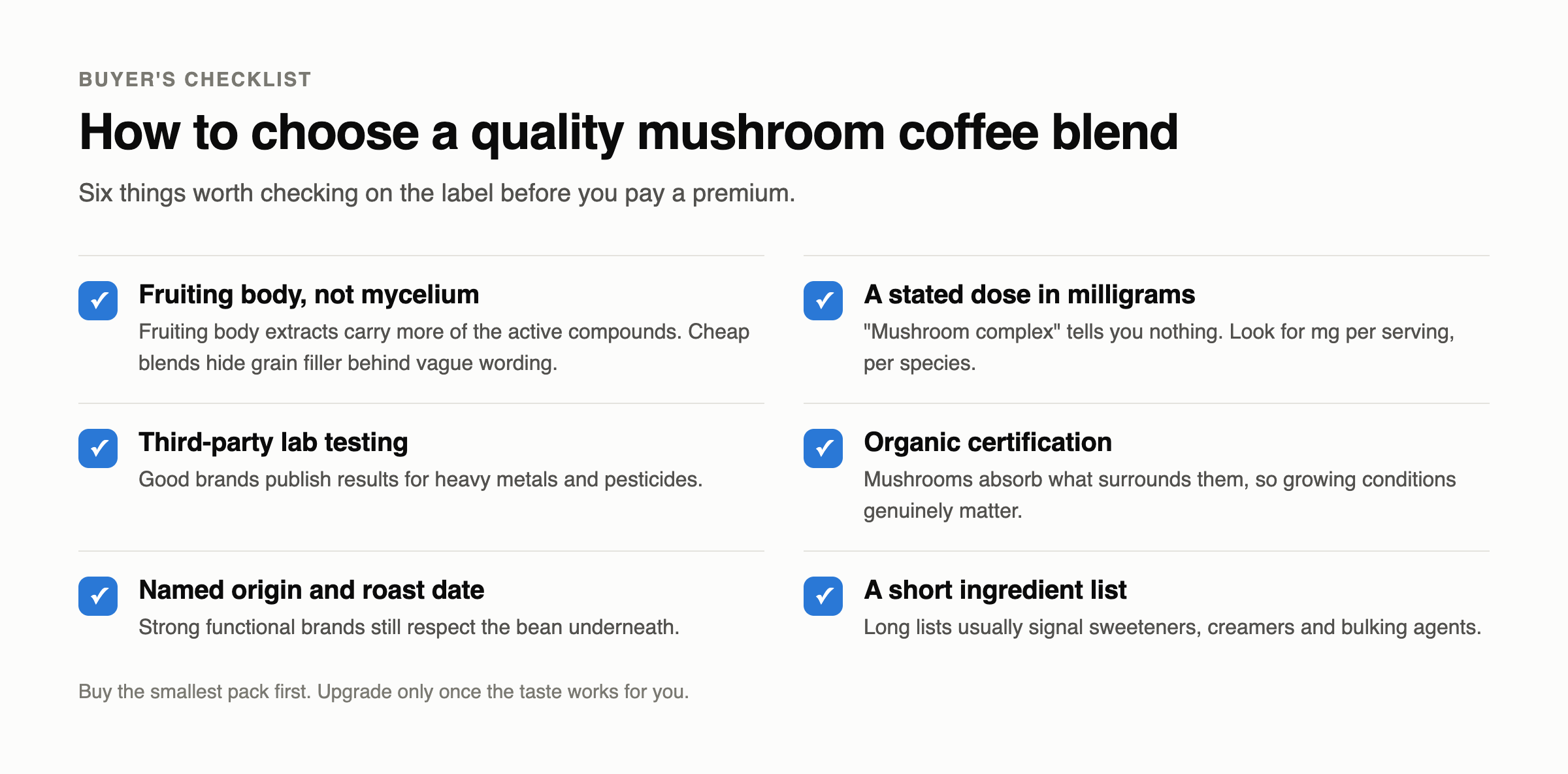 BUYER'S CHECKLIST

How to choose a quality mushroom coffee blend

Six things worth checking on the label before you pay a premium.

Fruiting body, not mycelium

Fruiting body extracts carry more of the active compounds. Cheap blends hide grain filler behind vague wording.

Third-party lab testing

Good brands publish results for heavy metals and pesticides.

Named origin and roast date

Strong functional brands still respect the bean underneath.

A stated dose in milligrams

"Mushroom complex" tells you nothing. Look for mg per serving, per species.

Organic certification

Mushrooms absorb what surrounds them, so growing conditions genuinely matter.

A short ingredient list

Long lists usually signal sweeteners, creamers and bulking agents.

Buy the smallest pack first. Upgrade only once the taste works for you.